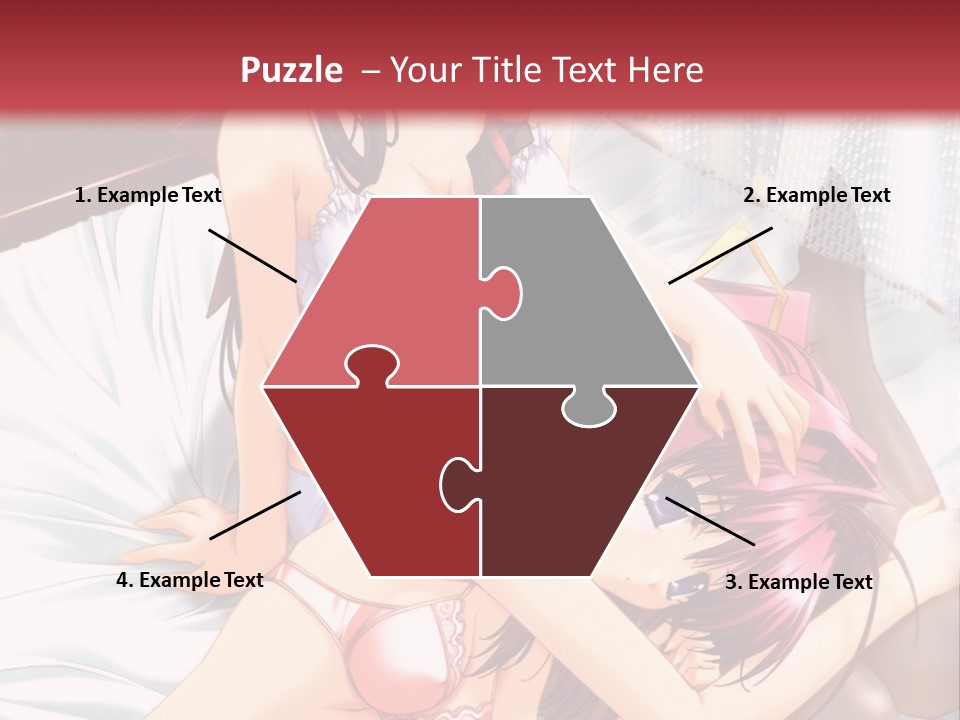 Puzzle – Your Title Text Here

1. Example Text

2. Example Text

4. Example Text

3. Example Text